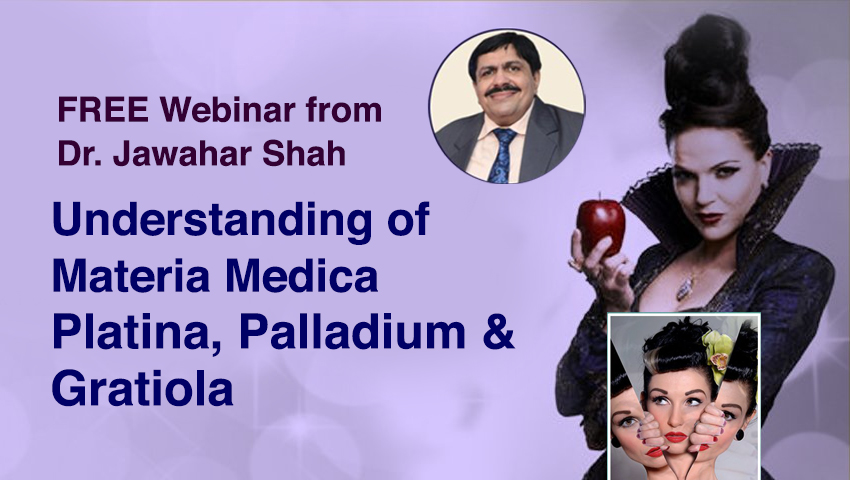 FREE Webinar from
Dr. Jawahar Shah

Understanding of Materia Medica Platina, Palladium & Gratiola